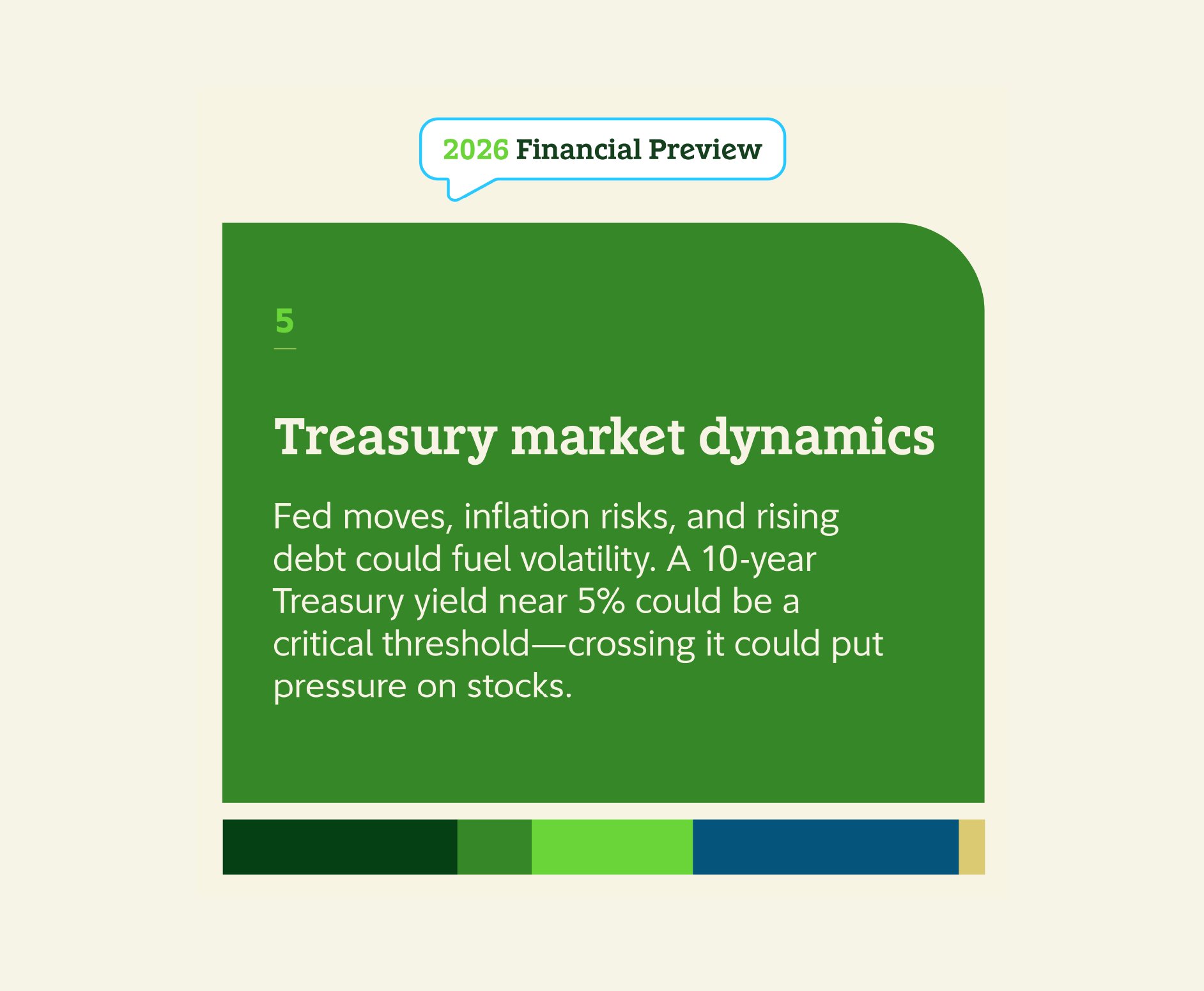 2026 Financial Preview

5

Treasury market dynamics

Fed moves, inflation risks, and rising debt could fuel volatility. A 10-year Treasury yield near 5% could be a critical threshold—crossing it could put pressure on stocks.